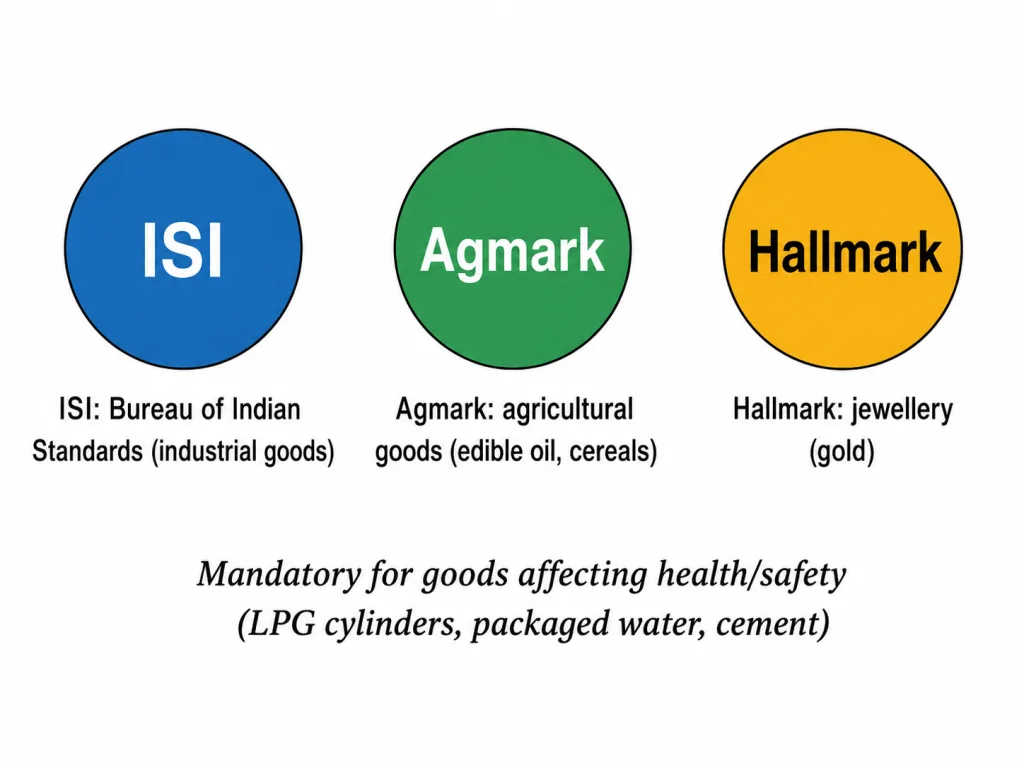 ISI

Agmark

Hallmark

ISI: Bureau of Indian Standards (industrial goods)

Agmark: agricultural goods (edible oil, cereals)

Hallmark: jewellery (gold)

Mandatory for goods affecting health/safety (LPG cylinders, packaged water, cement)